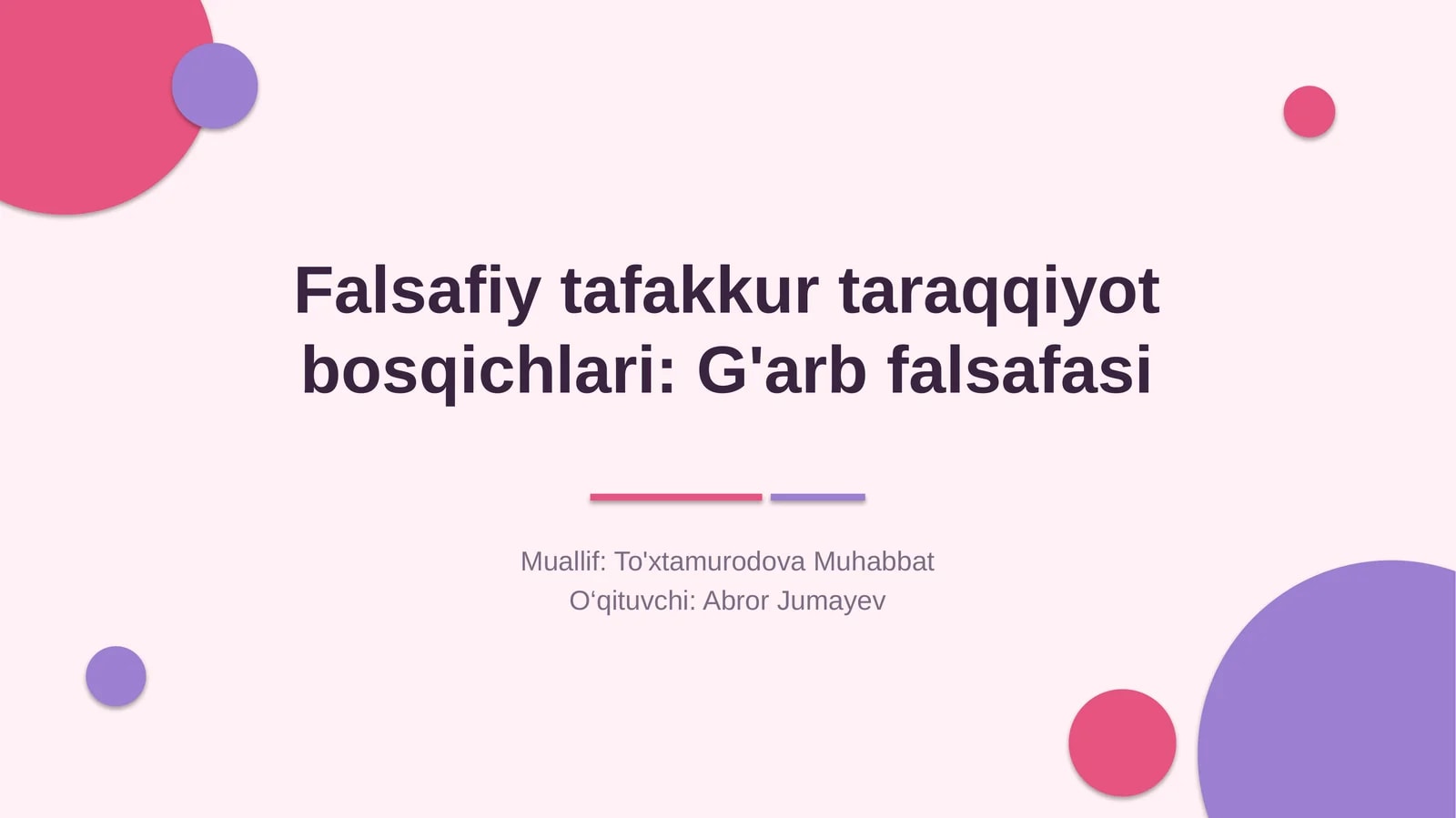 Falsafiy tafakkur taraqqiyot bosqichlari: G'arb falsafasi

Muallif: To'xtamurodova Muhabbat
O'qituvchi: Abror Jumayev